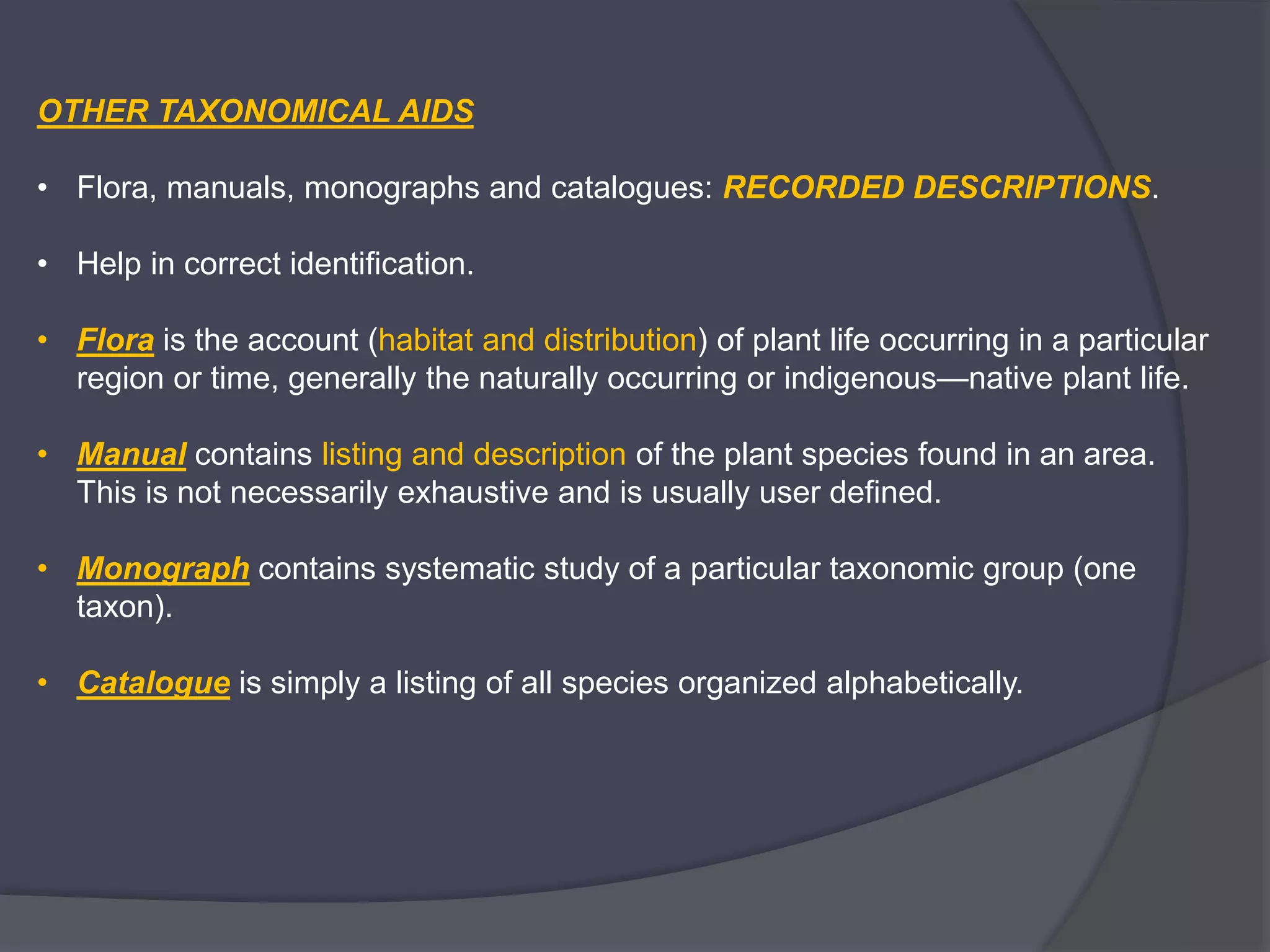 OTHER TAXONOMICAL AIDS

• Flora, manuals, monographs and catalogues: RECORDED DESCRIPTIONS.

• Help in correct identification.

• Flora is the account (habitat and distribution) of plant life occurring in a particular region or time, generally the naturally occurring or indigenous—native plant life.

• Manual contains listing and description of the plant species found in an area. This is not necessarily exhaustive and is usually user defined.

• Monograph contains systematic study of a particular taxonomic group (one taxon).

• Catalogue is simply a listing of all species organized alphabetically.